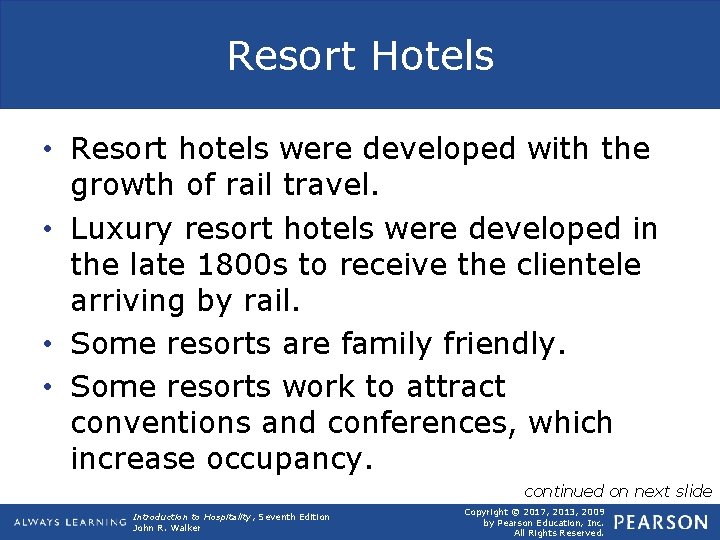 Resort Hotels

• Resort hotels were developed with the growth of rail travel.

• Luxury resort hotels were developed in the late 1800s to receive the clientele arriving by rail.

• Some resorts are family friendly.

• Some resorts work to attract conventions and conferences, which increase occupancy.

continued on next slide

ALWAYS LEARNING

Introduction to Hospitality, Seventh Edition
John R. Walker

Copyright © 2017, 2013, 2009
by Pearson Education, Inc.
All Rights Reserved.

PEARSON